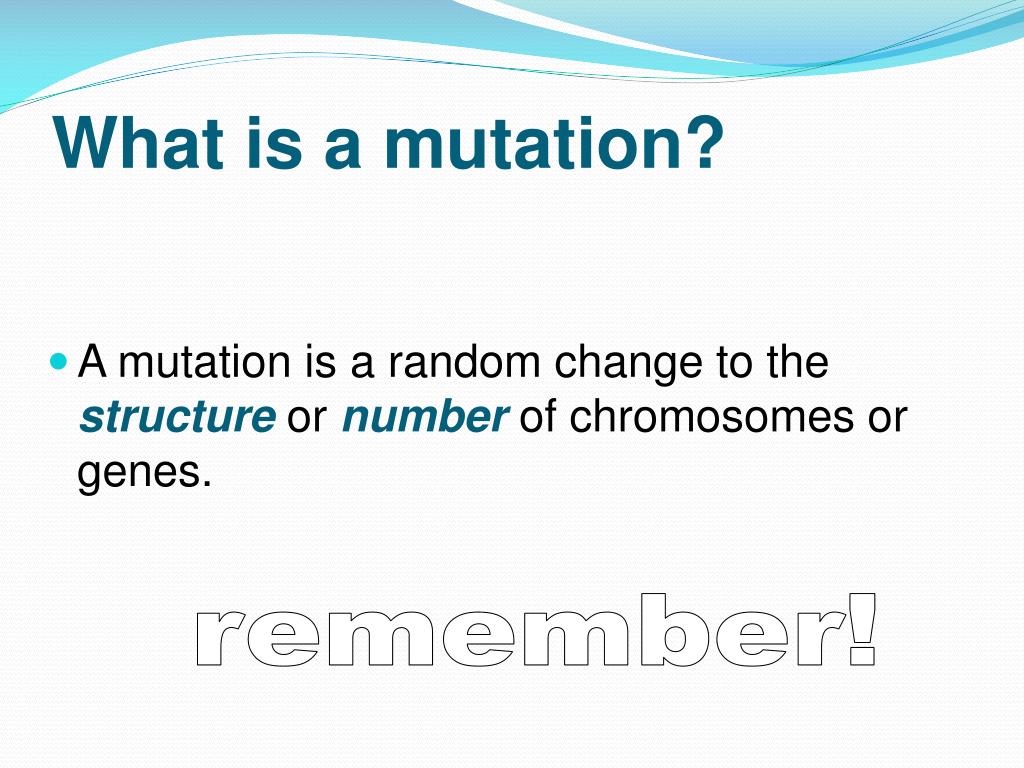 What is a mutation?

A mutation is a random change to the structure or number of chromosomes or genes.

remember!